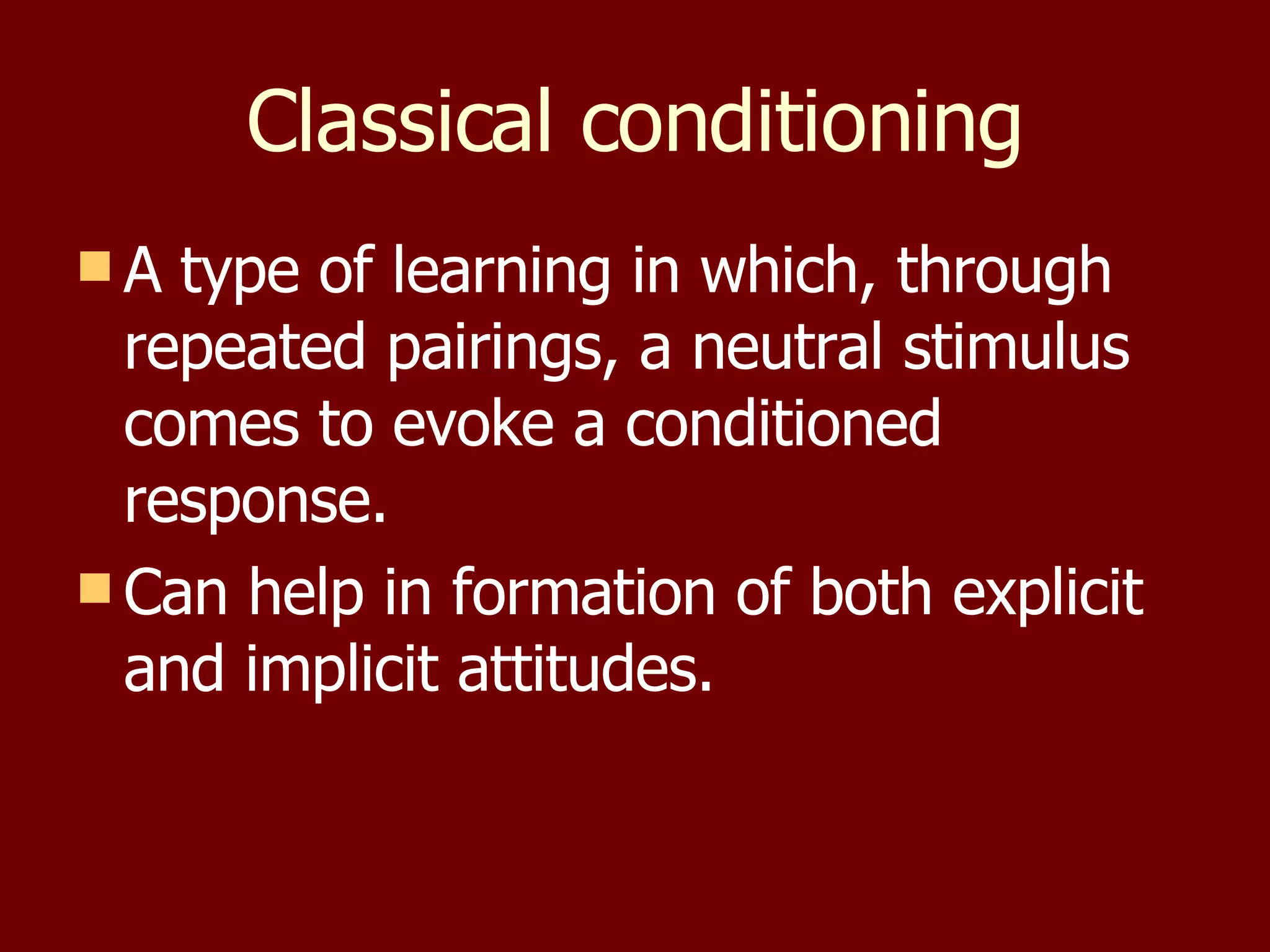 Classical conditioning

A type of learning in which, through repeated pairings, a neutral stimulus comes to evoke a conditioned response.

Can help in formation of both explicit and implicit attitudes.